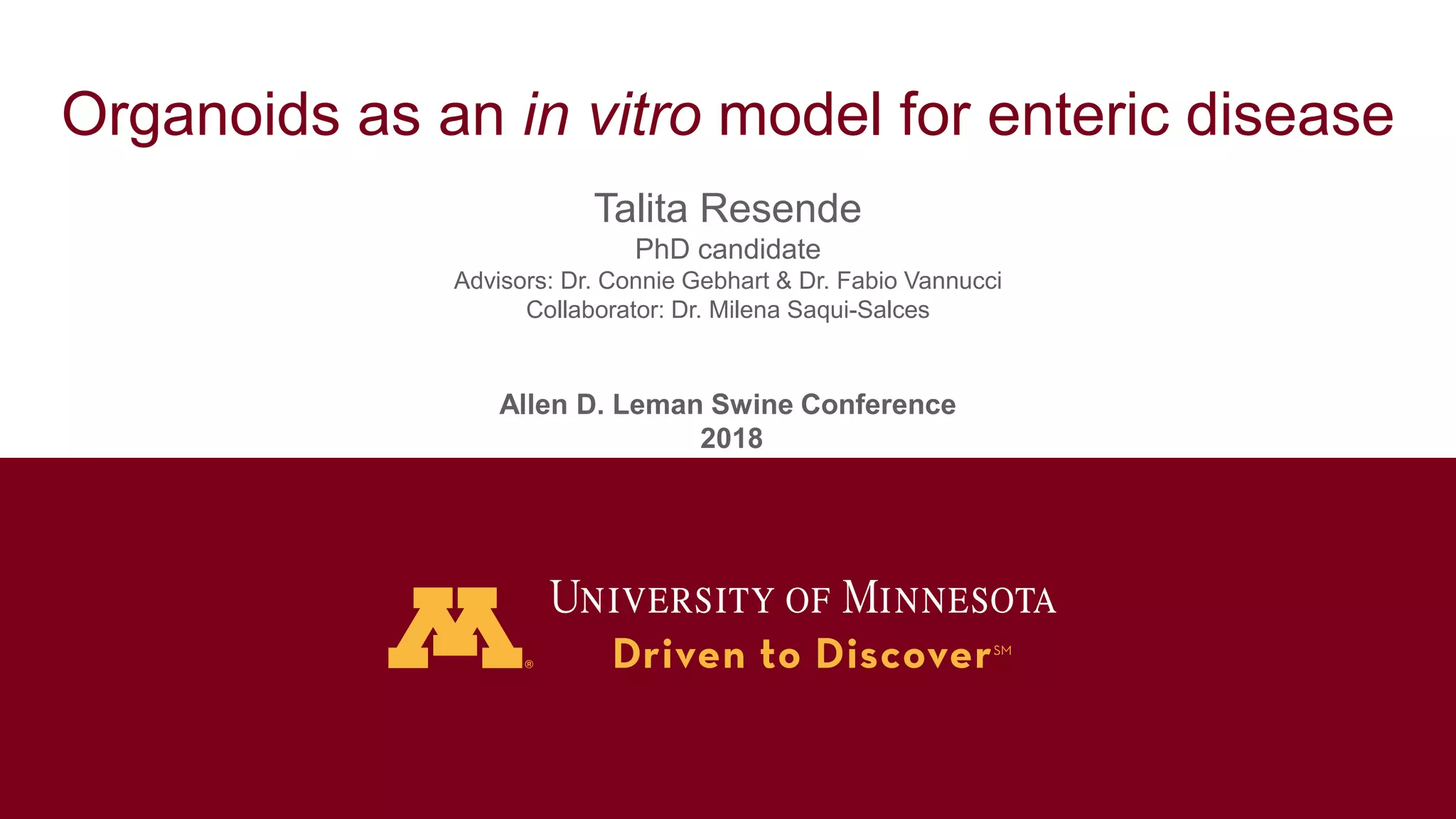 Organoids as an in vitro model for enteric disease

Talita Resende
PhD candidate
Advisors: Dr. Connie Gebhart & Dr. Fabio Vannucci
Collaborator: Dr. Milena Saqui-Salces

Allen D. Leman Swine Conference
2018

M®
UNIVERSITY OF MINNESOTA
Driven to Discover℠